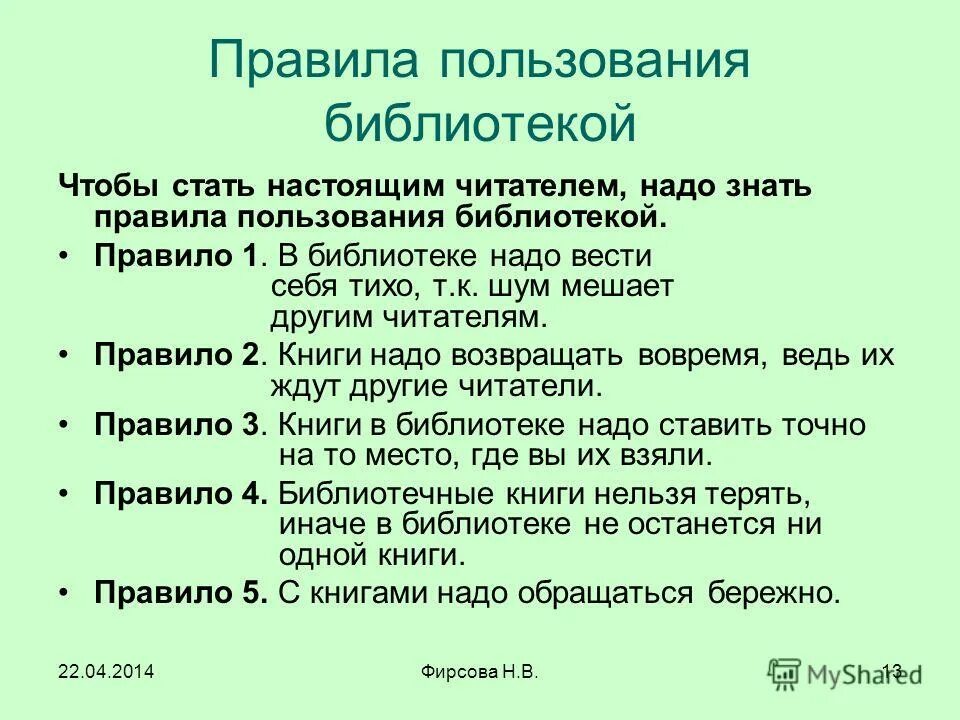 Правила пользования библиотекой

Чтобы стать настоящим читателем, надо знать правила пользования библиотекой.

• Правило 1. В библиотеке надо вести себя тихо, т.к. шум мешает другим читателям.

• Правило 2. Книги надо возвращать вовремя, ведь их ждут другие читатели.

• Правило 3. Книги в библиотеке надо ставить точно на то место, где вы их взяли.

• Правило 4. Библиотечные книги нельзя терять, иначе в библиотеке не останется ни одной книги.

• Правило 5. С книгами надо обращаться бережно.

22.04.2014

Фирсова Н.В.

13

MyShared